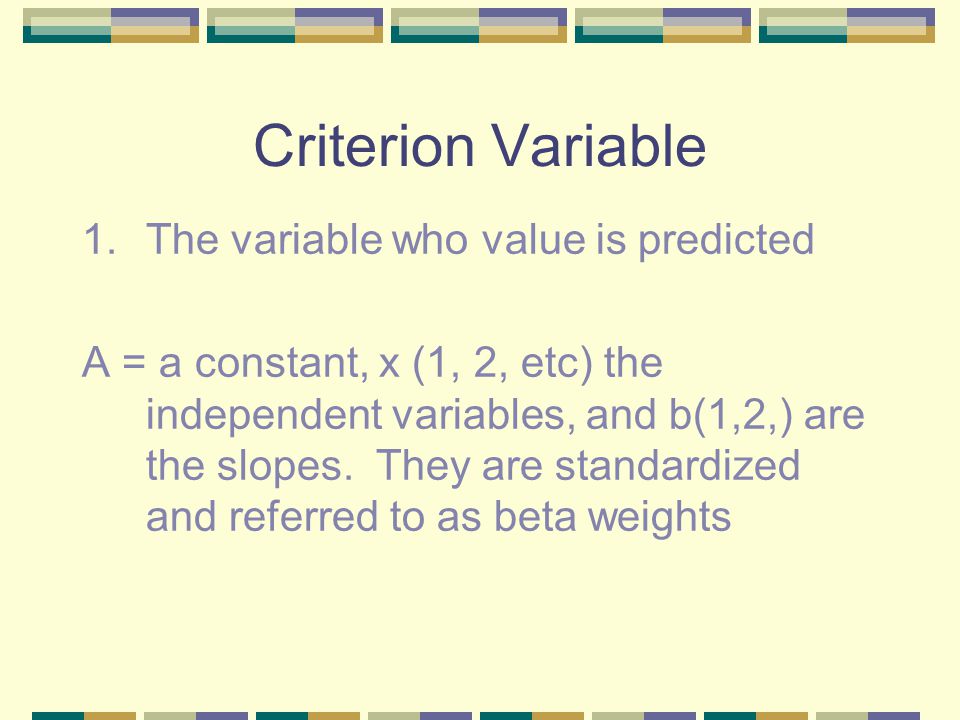 Criterion Variable

1. The variable who value is predicted

A = a constant, x (1, 2, etc) the independent variables, and b(1,2,) are the slopes. They are standardized and referred to as beta weights